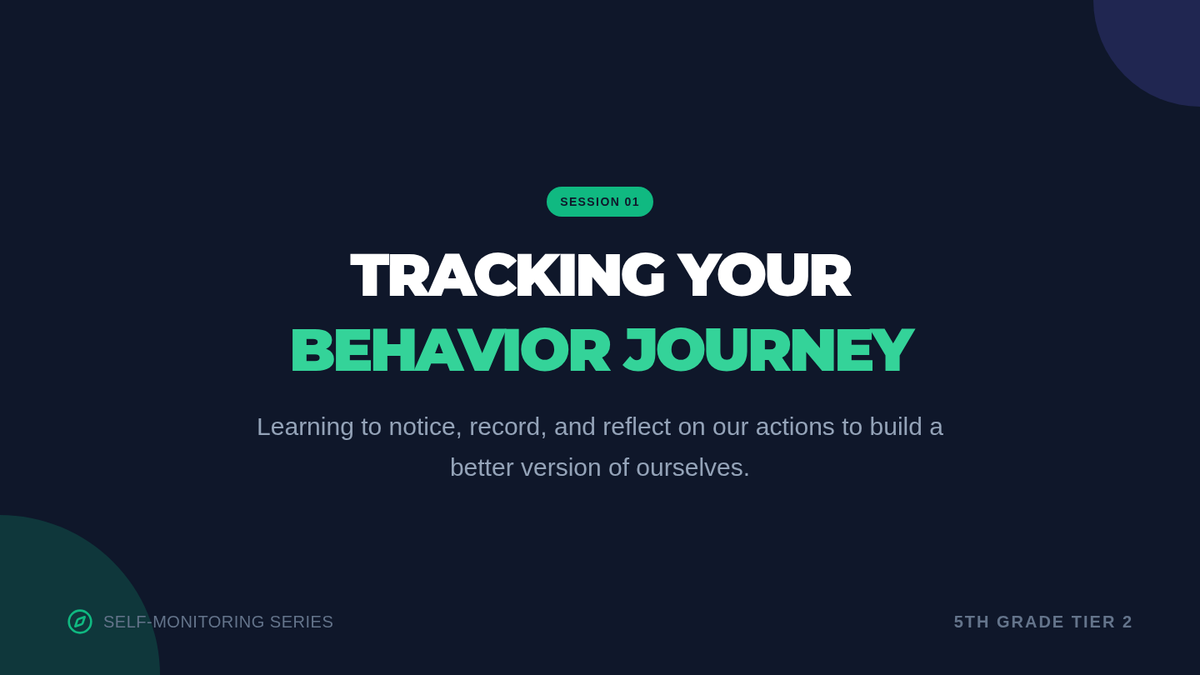 SESSION 01

TRACKING YOUR
BEHAVIOR JOURNEY

Learning to notice, record, and reflect on our actions to build a better version of ourselves.

SELF-MONITORING SERIES

5TH GRADE TIER 2